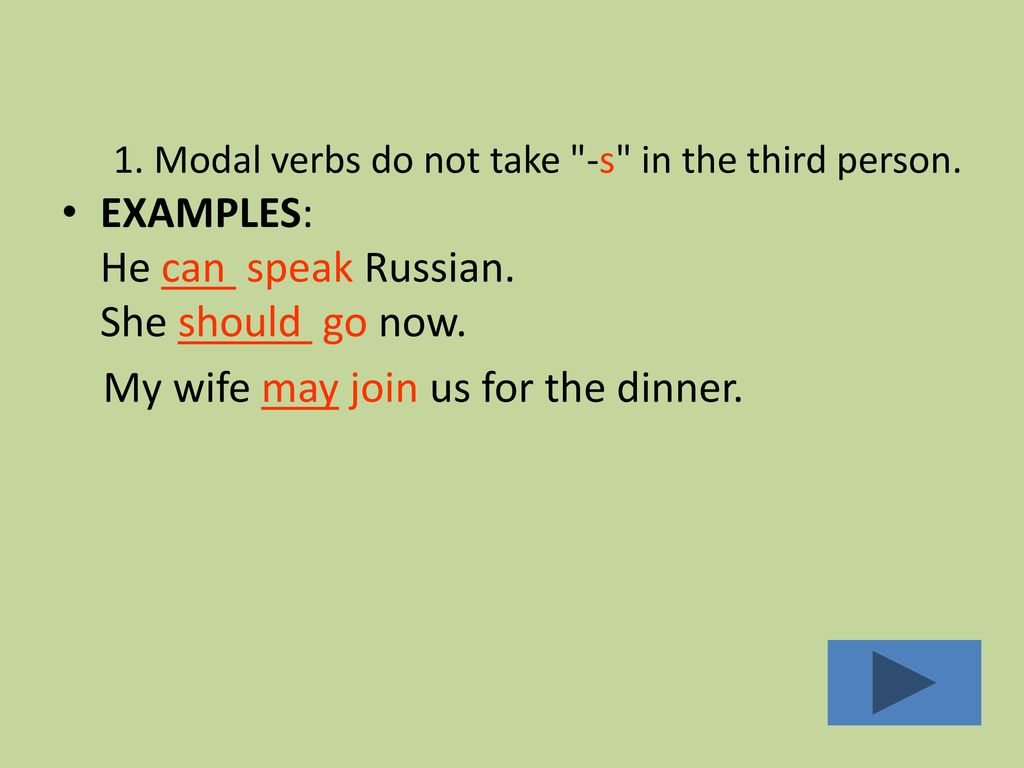 1. Modal verbs do not take "-s" in the third person.

• EXAMPLES:
He can speak Russian.
She should go now.
My wife may join us for the dinner.